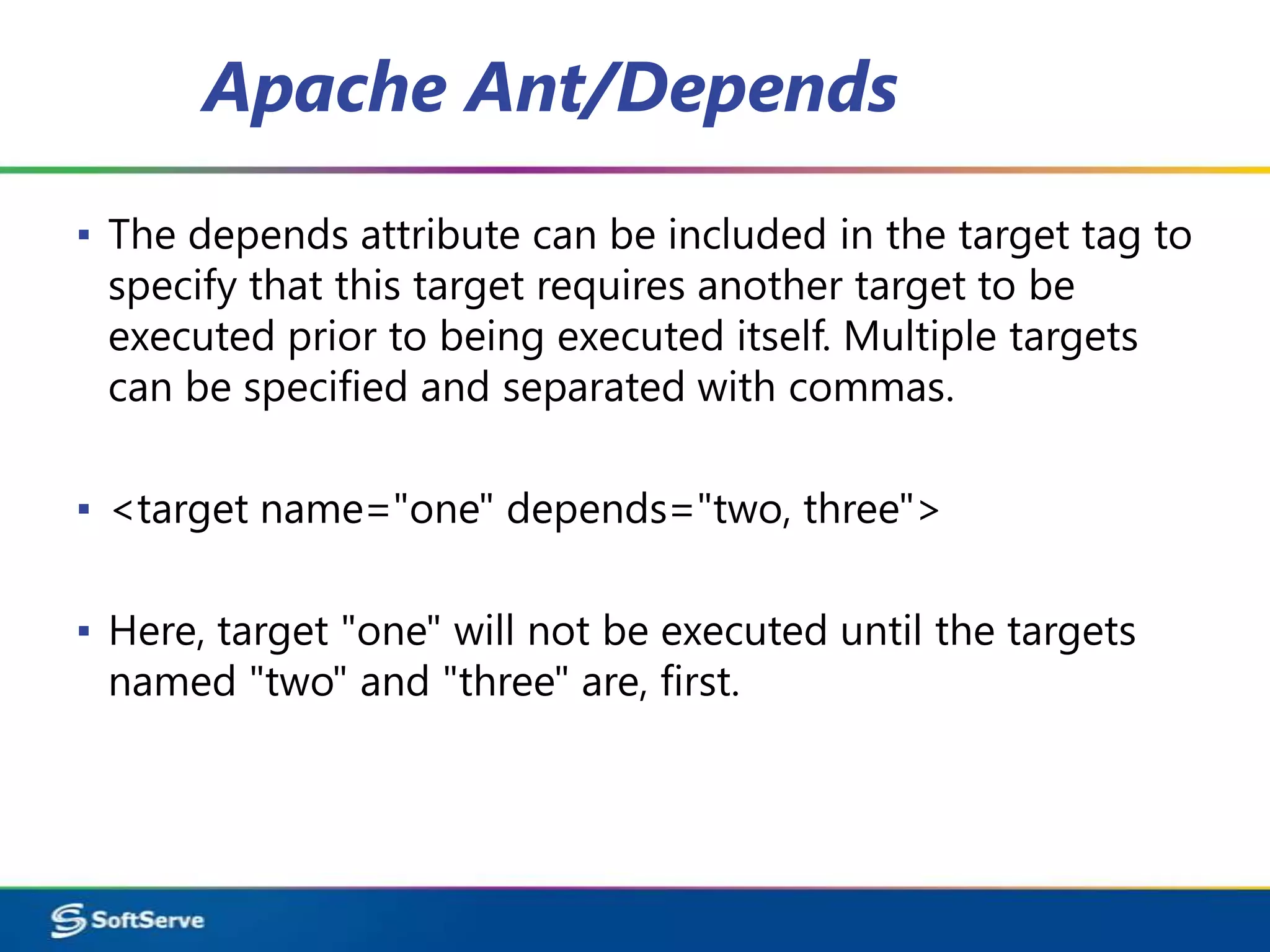 Apache Ant/Depends

▪ The depends attribute can be included in the target tag to specify that this target requires another target to be executed prior to being executed itself. Multiple targets can be specified and separated with commas.

▪ <target name="one" depends="two, three">

▪ Here, target "one" will not be executed until the targets named "two" and "three" are, first.

SoftServe